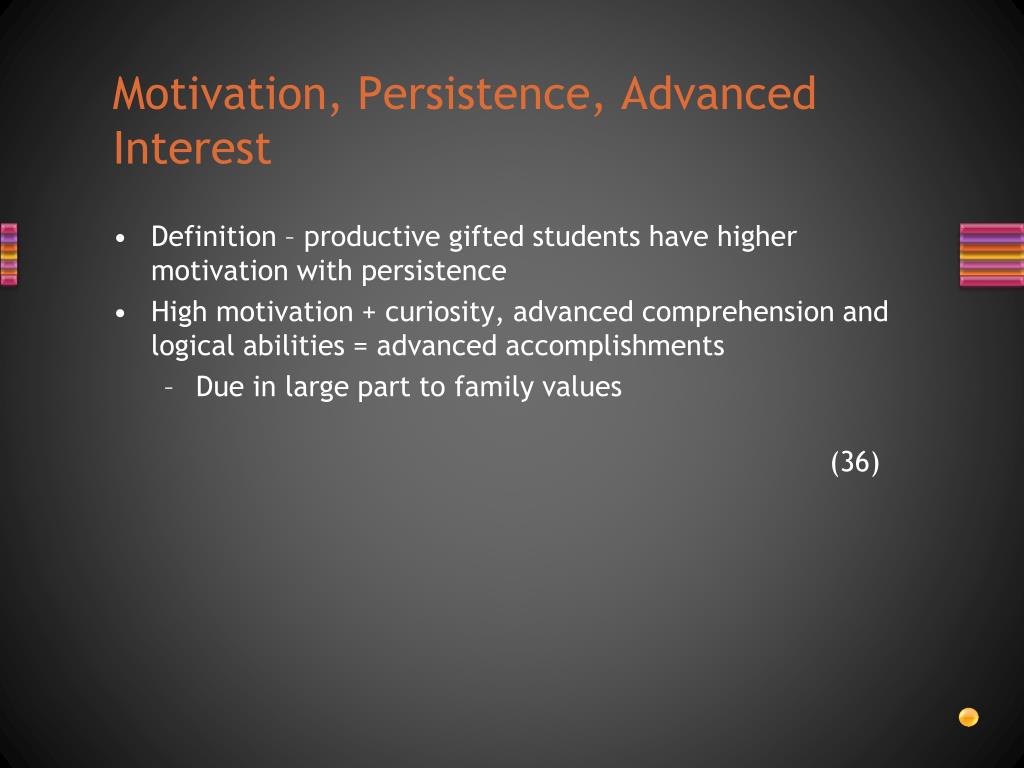 Motivation, Persistence, Advanced Interest

• Definition – productive gifted students have higher motivation with persistence
• High motivation + curiosity, advanced comprehension and logical abilities = advanced accomplishments
– Due in large part to family values

(36)